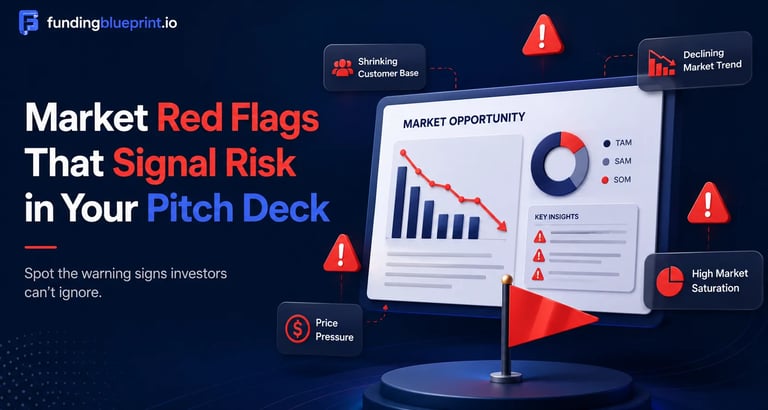 fundingblueprint.io

Market Red Flags That Signal Risk in Your Pitch Deck

Spot the warning signs investors can't ignore.

Shrinking Customer Base

Declining Market Trend

MARKET OPPORTUNITY

TAM
SAM
SOM

KEY INSIGHTS

High Market Saturation

Price Pressure